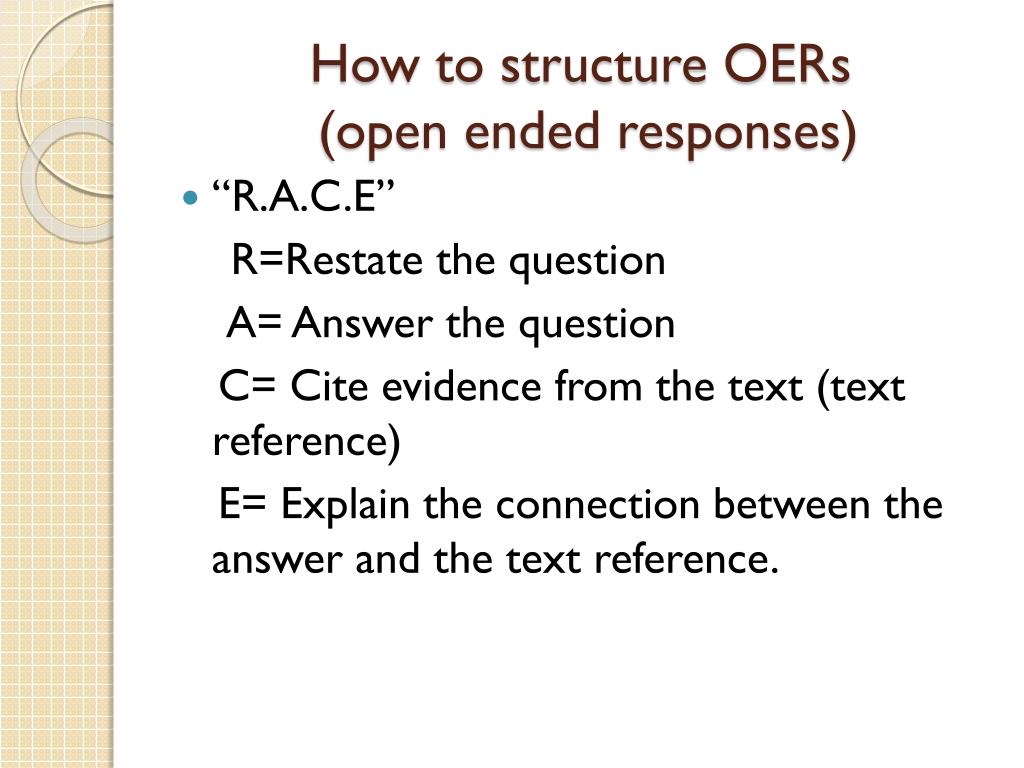 How to structure OERs
(open ended responses)

“R.A.C.E”

R=Restate the question

A= Answer the question

C= Cite evidence from the text (text reference)

E= Explain the connection between the answer and the text reference.